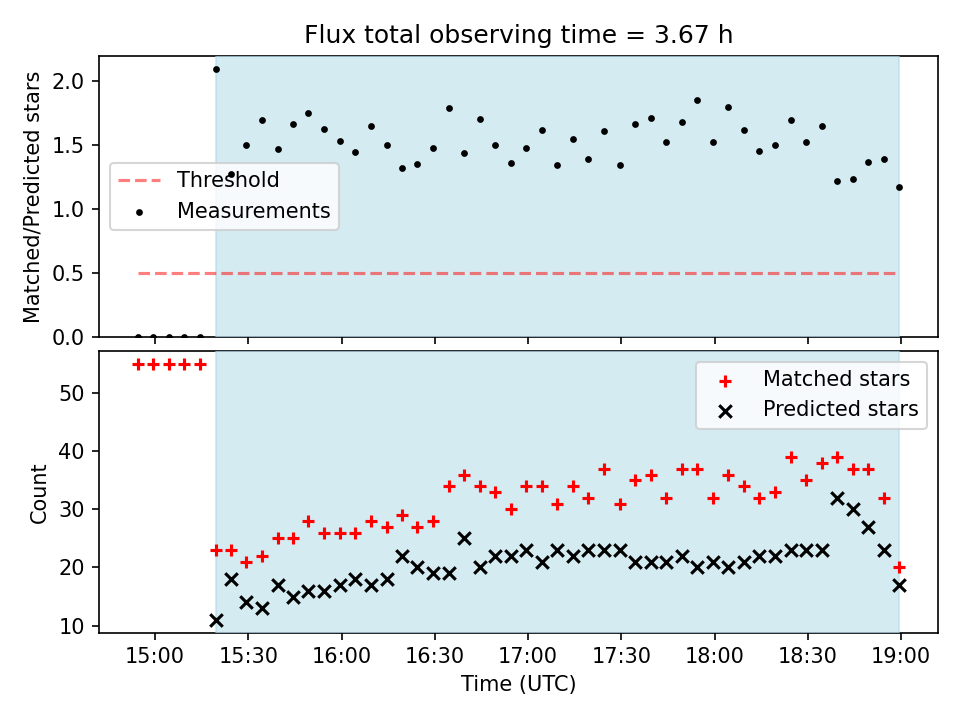 Flux total observing time = 3.67 h

Matched/Predicted stars

2.0
1.5
1.0
0.5
0.0

Threshold
Measurements

Count

50
40
30
20
10

Matched stars
Predicted stars

15:00
15:30
16:00
16:30
17:00
17:30
18:00
18:30
19:00

Time (UTC)